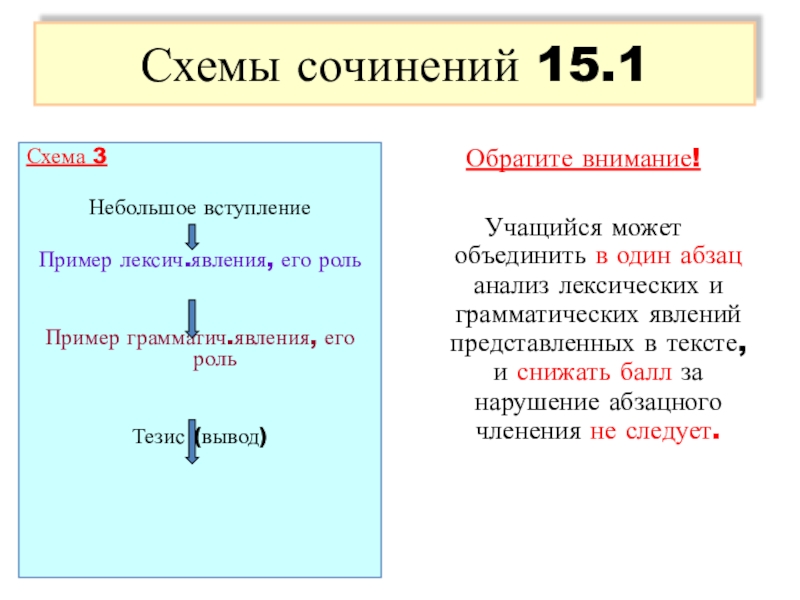 Схемы сочинений 15.1

Схема 3

Небольшое вступление

Пример лексич.явления, его роль

Пример грамматич.явления, его роль

Тезис (вывод)

Обратите внимание!

Учащийся может объединить в один абзац анализ лексических и грамматических явлений представленных в тексте, и снижать балл за нарушение абзацного членения не следует.